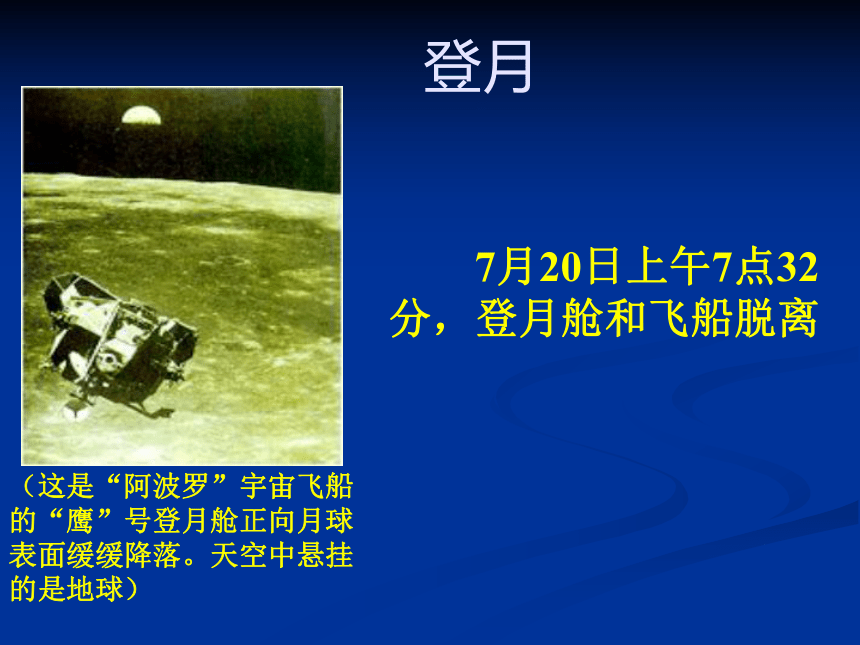 登月

7月20日上午7点32分，登月舱和飞船脱离

（这是“阿波罗”宇宙飞船的“鹰”号登月舱正向月球表面缓缓降落。天空中悬挂的是地球）